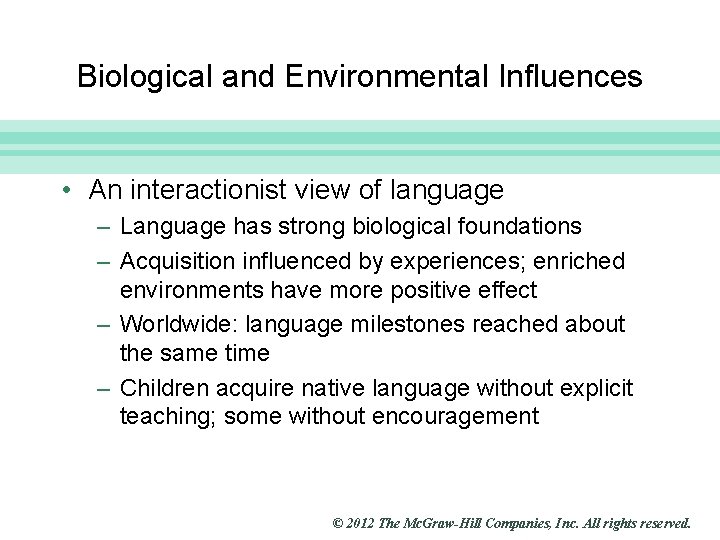 Biological and Environmental Influences

• An interactionist view of language
  – Language has strong biological foundations
  – Acquisition influenced by experiences; enriched environments have more positive effect
  – Worldwide: language milestones reached about the same time
  – Children acquire native language without explicit teaching; some without encouragement

© 2012 The McGraw-Hill Companies, Inc. All rights reserved.